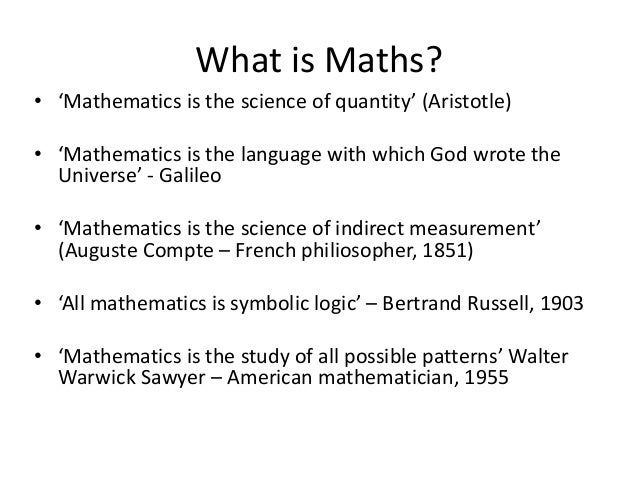 What is Maths?

• ‘Mathematics is the science of quantity’ (Aristotle)

• ‘Mathematics is the language with which God wrote the Universe’ - Galileo

• ‘Mathematics is the science of indirect measurement’ (Auguste Compte – French philiosopher, 1851)

• ‘All mathematics is symbolic logic’ – Bertrand Russell, 1903

• ‘Mathematics is the study of all possible patterns’ Walter Warwick Sawyer – American mathematician, 1955